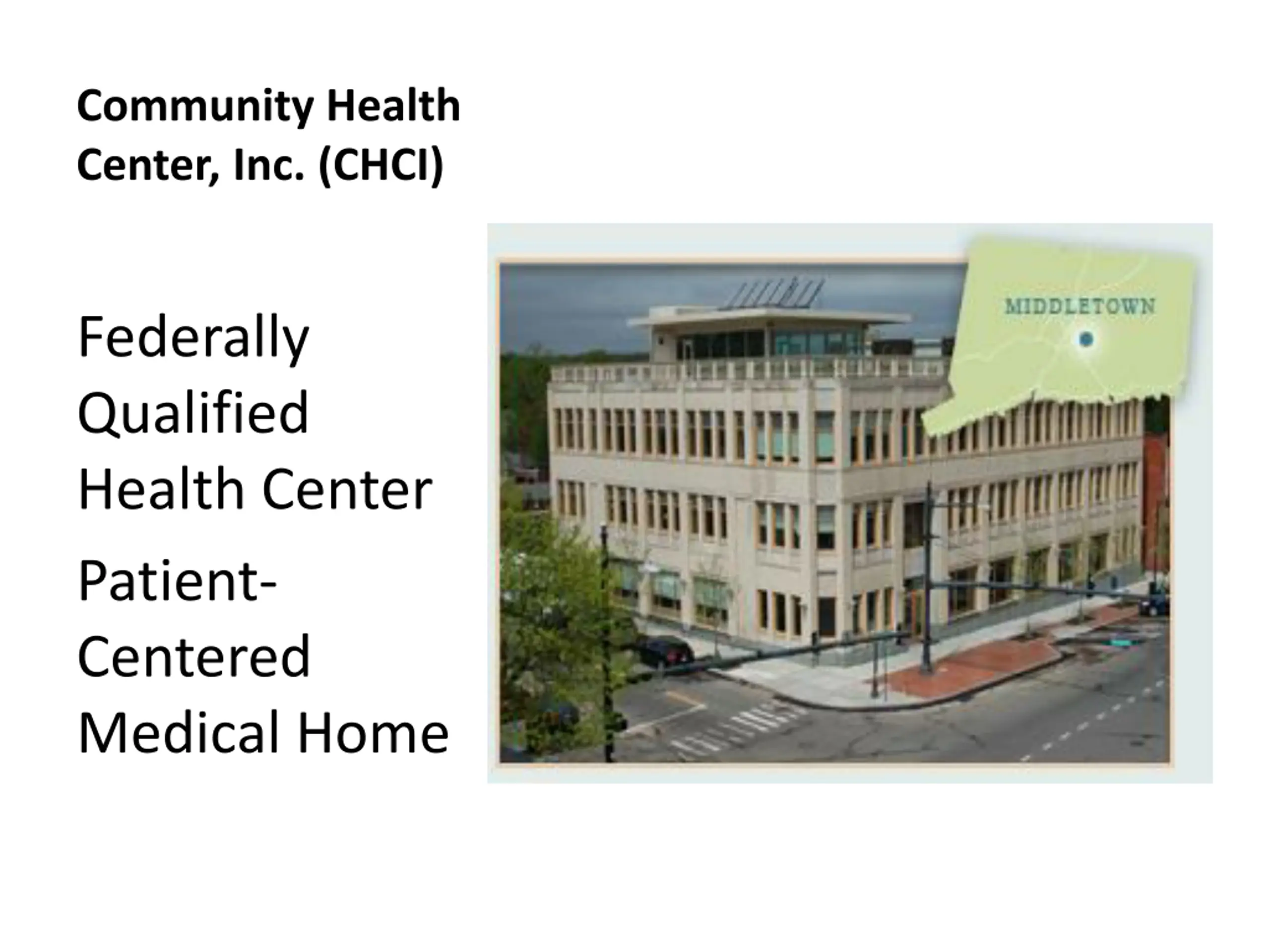 Community Health Center, Inc. (CHCI)

Federally Qualified Health Center

Patient-Centered Medical Home

MIDDLETOWN